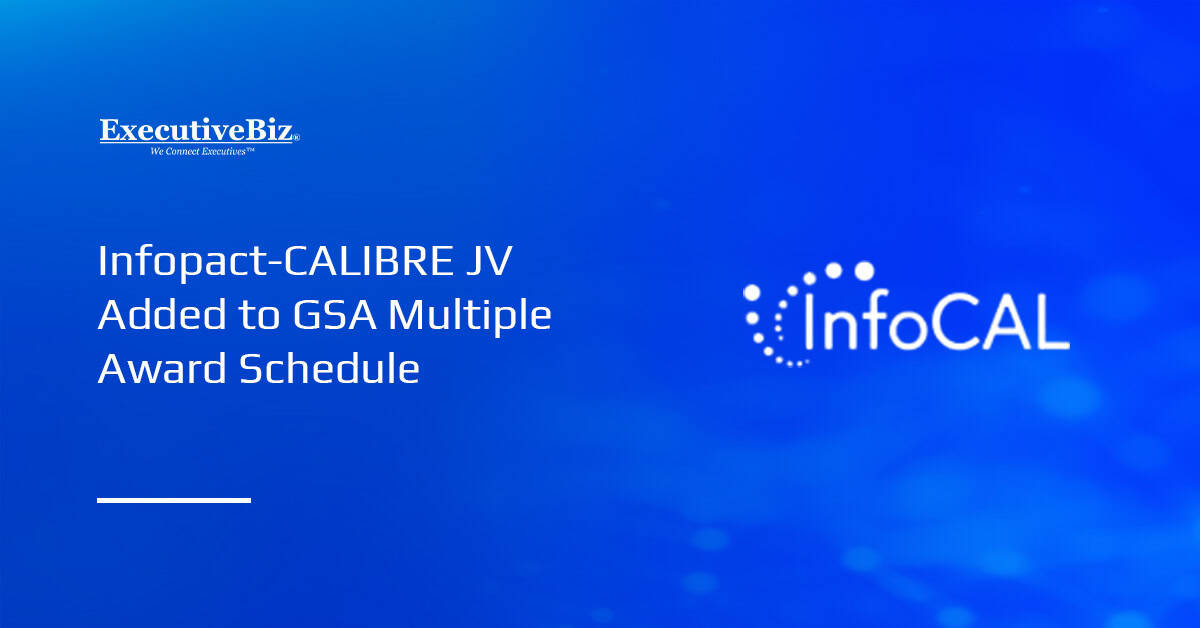 ExecutiveBiz®
We Connect Executives™

Infopact-CALIBRE JV Added to GSA Multiple Award Schedule

InfoCAL